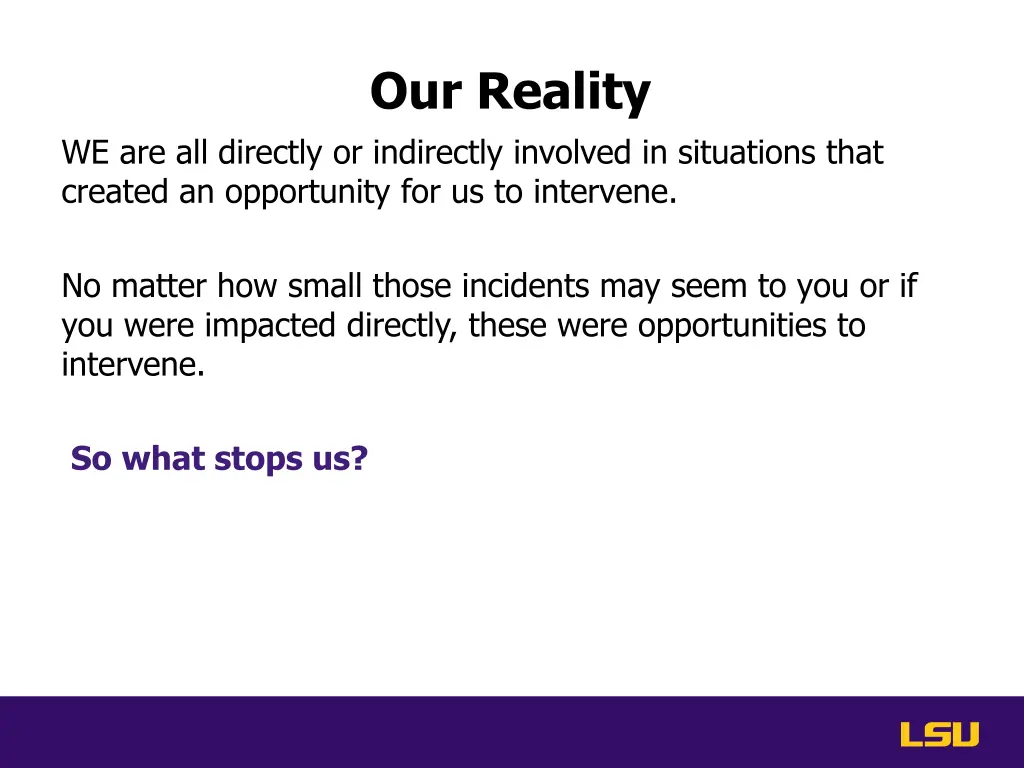 Our Reality

WE are all directly or indirectly involved in situations that created an opportunity for us to intervene.

No matter how small those incidents may seem to you or if you were impacted directly, these were opportunities to intervene.

So what stops us?

LSU